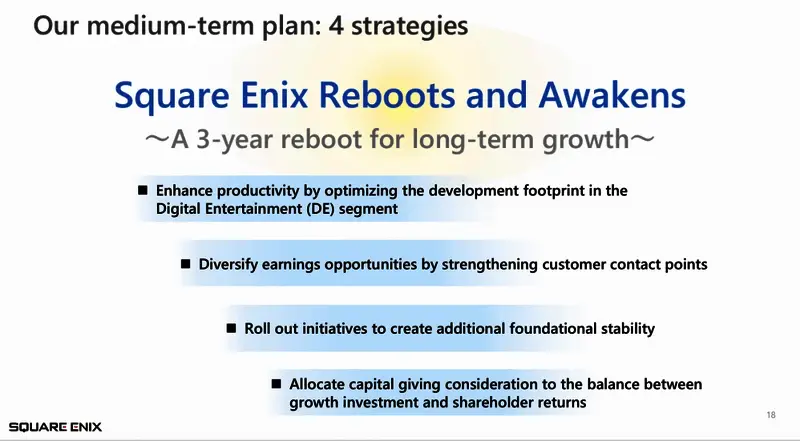 Our medium-term plan: 4 strategies

Square Enix Reboots and Awakens
～A 3-year reboot for long-term growth～

■ Enhance productivity by optimizing the development footprint in the Digital Entertainment (DE) segment

■ Diversify earnings opportunities by strengthening customer contact points

■ Roll out initiatives to create additional foundational stability

■ Allocate capital giving consideration to the balance between growth investment and shareholder returns

18

SQUARE ENIX